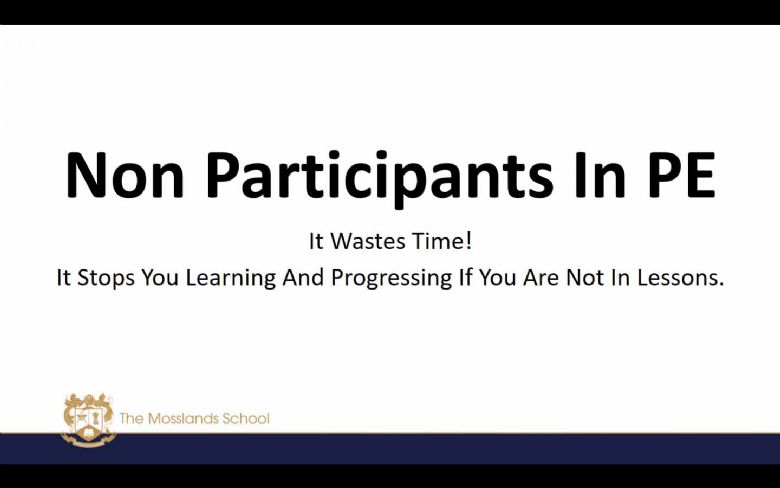 Non Participants In PE

It Wastes Time!

It Stops You Learning And Progressing If You Are Not In Lessons.

The Mosslands School